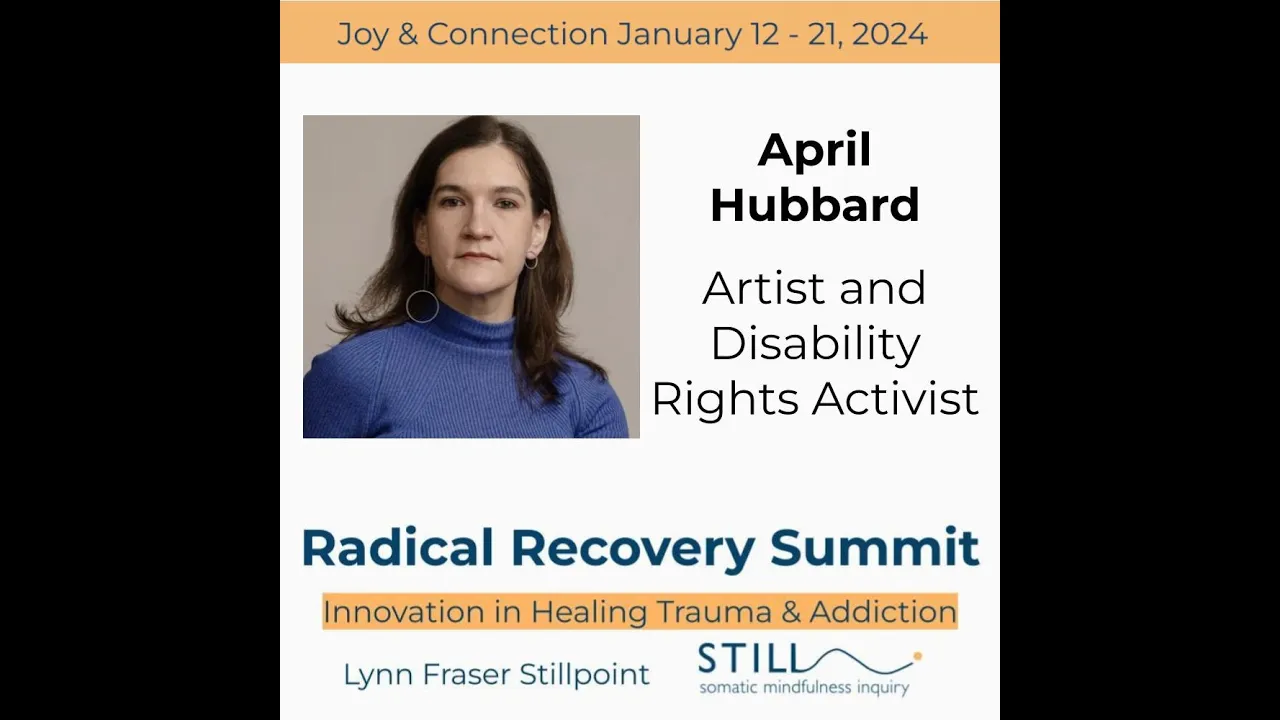 Joy & Connection January 12 - 21, 2024

April Hubbard

Artist and Disability Rights Activist

Radical Recovery Summit

Innovation in Healing Trauma & Addiction

Lynn Fraser Stillpoint

STILL
somatic mindfulness inquiry